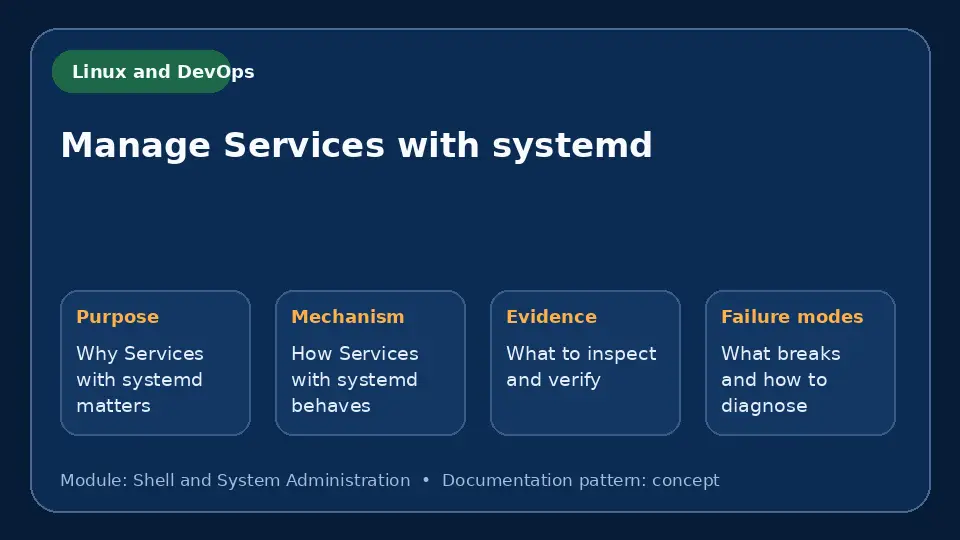 Linux and DevOps

Manage Services with systemd

Purpose
Why Services with systemd matters

Mechanism
How Services with systemd behaves

Evidence
What to inspect and verify

Failure modes
What breaks and how to diagnose

Module: Shell and System Administration • Documentation pattern: concept